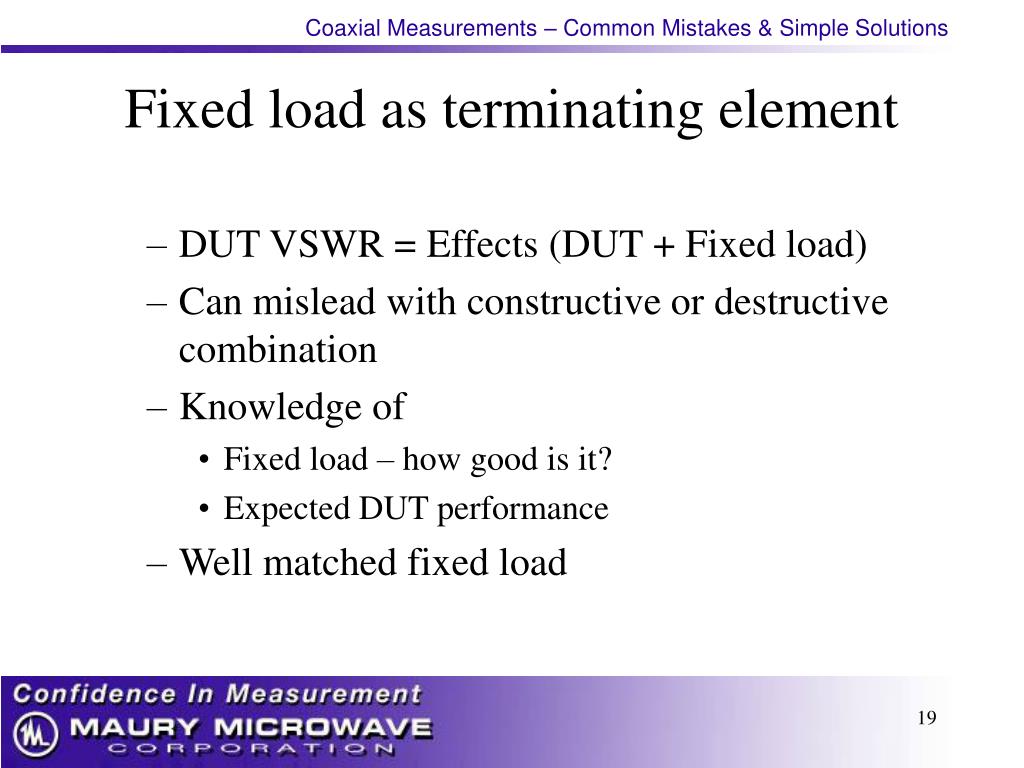 Coaxial Measurements – Common Mistakes & Simple Solutions

Fixed load as terminating element

– DUT VSWR = Effects (DUT + Fixed load)
– Can mislead with constructive or destructive combination
– Knowledge of
• Fixed load – how good is it?
• Expected DUT performance
– Well matched fixed load

Confidence In Measurement
MAURY MICROWAVE
CORPORATION

19